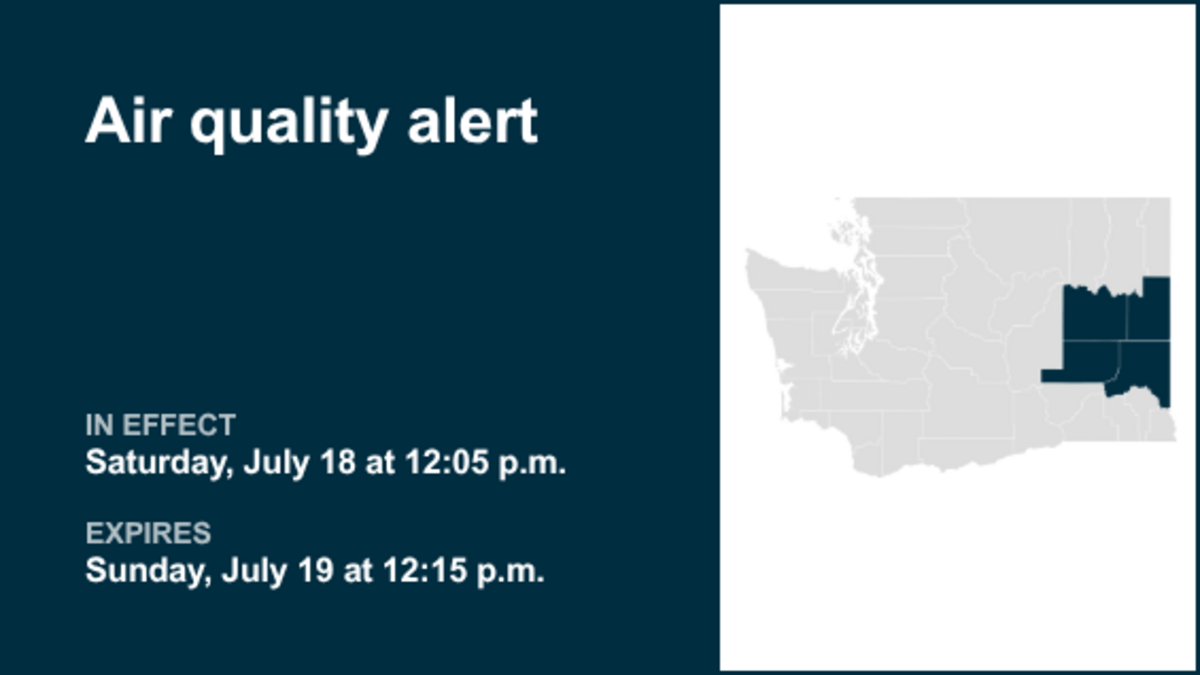 Air quality alert

IN EFFECT
Saturday, July 18 at 12:05 p.m.

EXPIRES
Sunday, July 19 at 12:15 p.m.